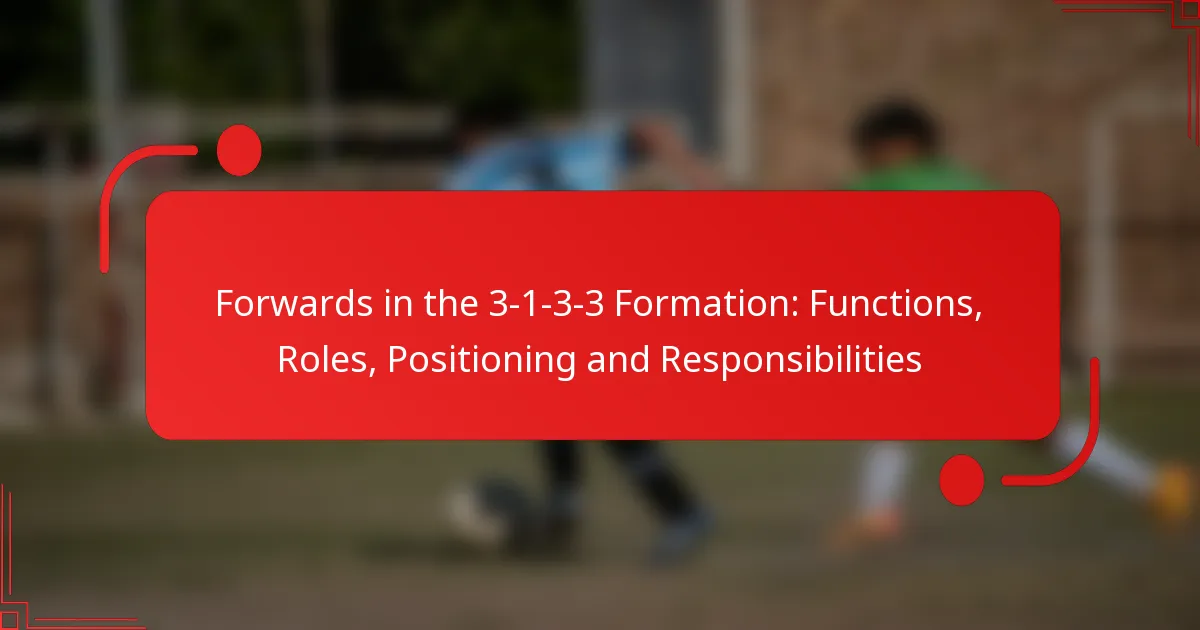 Forwards in the 3-1-3-3 Formation: Functions, Roles, Positioning and Responsibilities